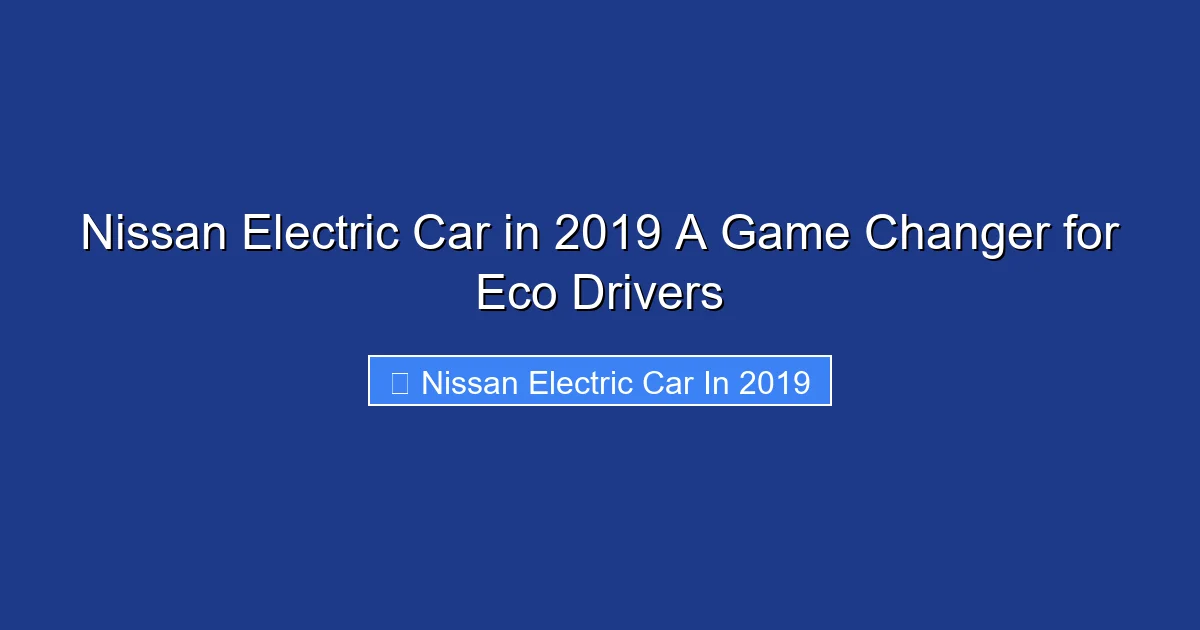 Nissan Electric Car in 2019 A Game Changer for Eco Drivers

Nissan Electric Car In 2019